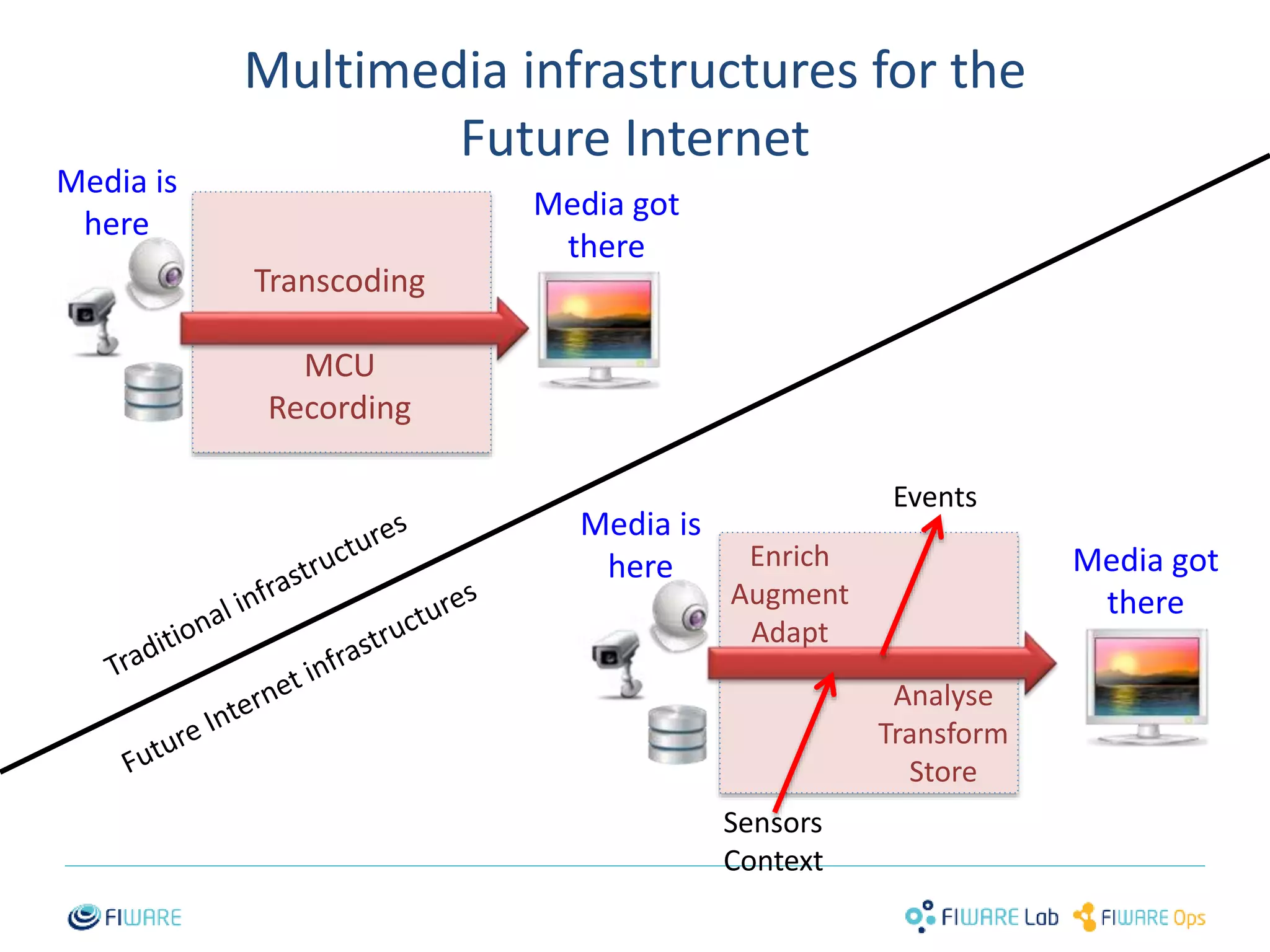 Multimedia infrastructures for the Future Internet

Media is here

Transcoding

MCU

Recording

Media got there

Traditional infrastructures

Future Internet infrastructures

Media is here

Events

Enrich
Augment
Adapt

Analyse
Transform
Store

Media got there

Sensors
Context

FIWARE

FIWARE Lab

FIWARE Ops